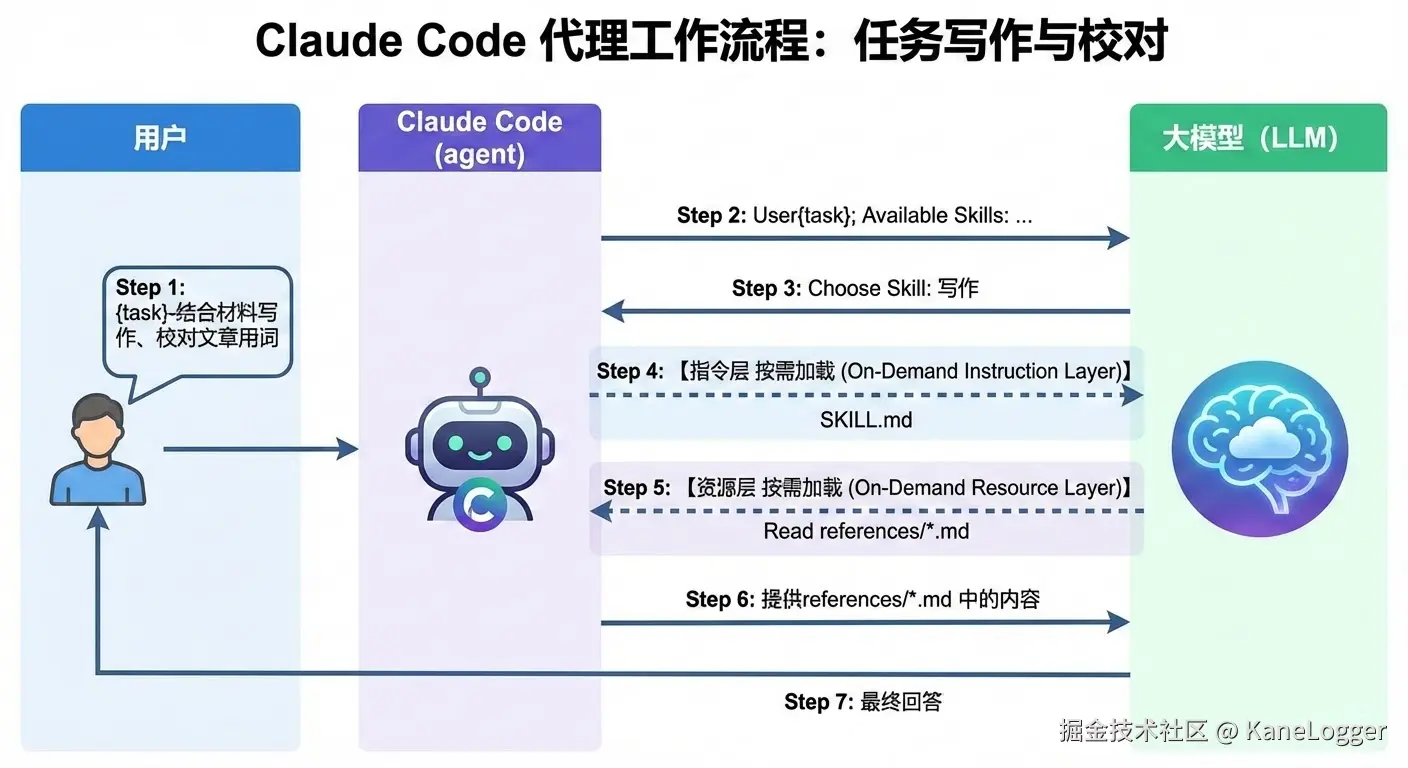 Claude Code 代理工作流程：任务写作与校对

用户

Claude Code (agent)

大模型（LLM）

Step 1: {task}-结合材料写作、校对文章用词

Step 2: User{task}; Available Skills: ...

Step 3: Choose Skill: 写作

Step 4: 【指令层 按需加载 (On-Demand Instruction Layer)】
SKILL.md

Step 5: 【资源层 按需加载 (On-Demand Resource Layer)】
Read references/*.md

Step 6: 提供references/*.md 中的内容

Step 7: 最终回答

掘金技术社区 @ KaneLogger